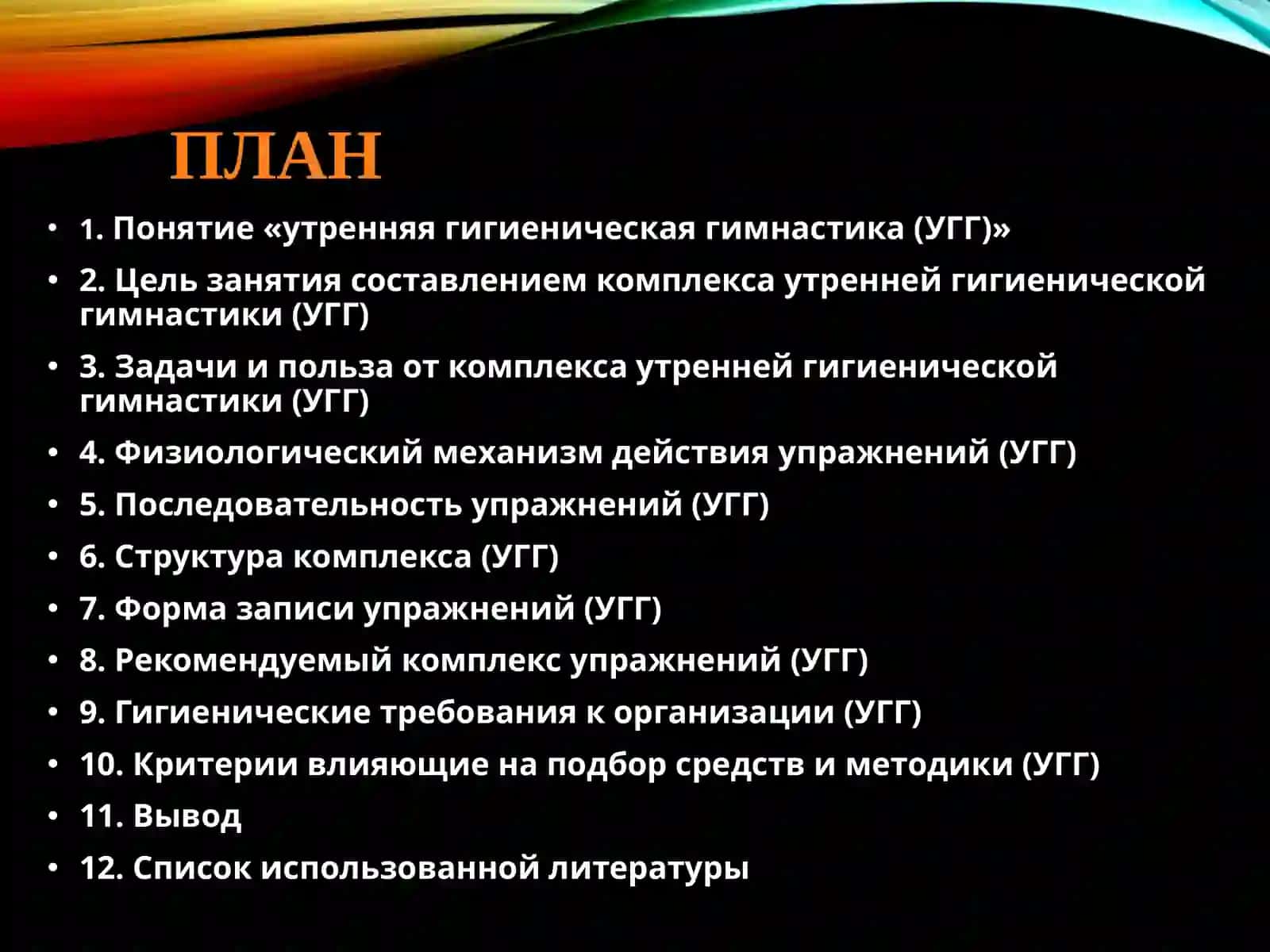 ПЛАН

• 1. Понятие «утренняя гигиеническая гимнастика (УГГ)»
• 2. Цель занятия составлением комплекса утренней гигиенической гимнастики (УГГ)
• 3. Задачи и польза от комплекса утренней гигиенической гимнастики (УГГ)
• 4. Физиологический механизм действия упражнений (УГГ)
• 5. Последовательность упражнений (УГГ)
• 6. Структура комплекса (УГГ)
• 7. Форма записи упражнений (УГГ)
• 8. Рекомендуемый комплекс упражнений (УГГ)
• 9. Гигиенические требования к организации (УГГ)
• 10. Критерии влияющие на подбор средств и методики (УГГ)
• 11. Вывод
• 12. Список использованной литературы